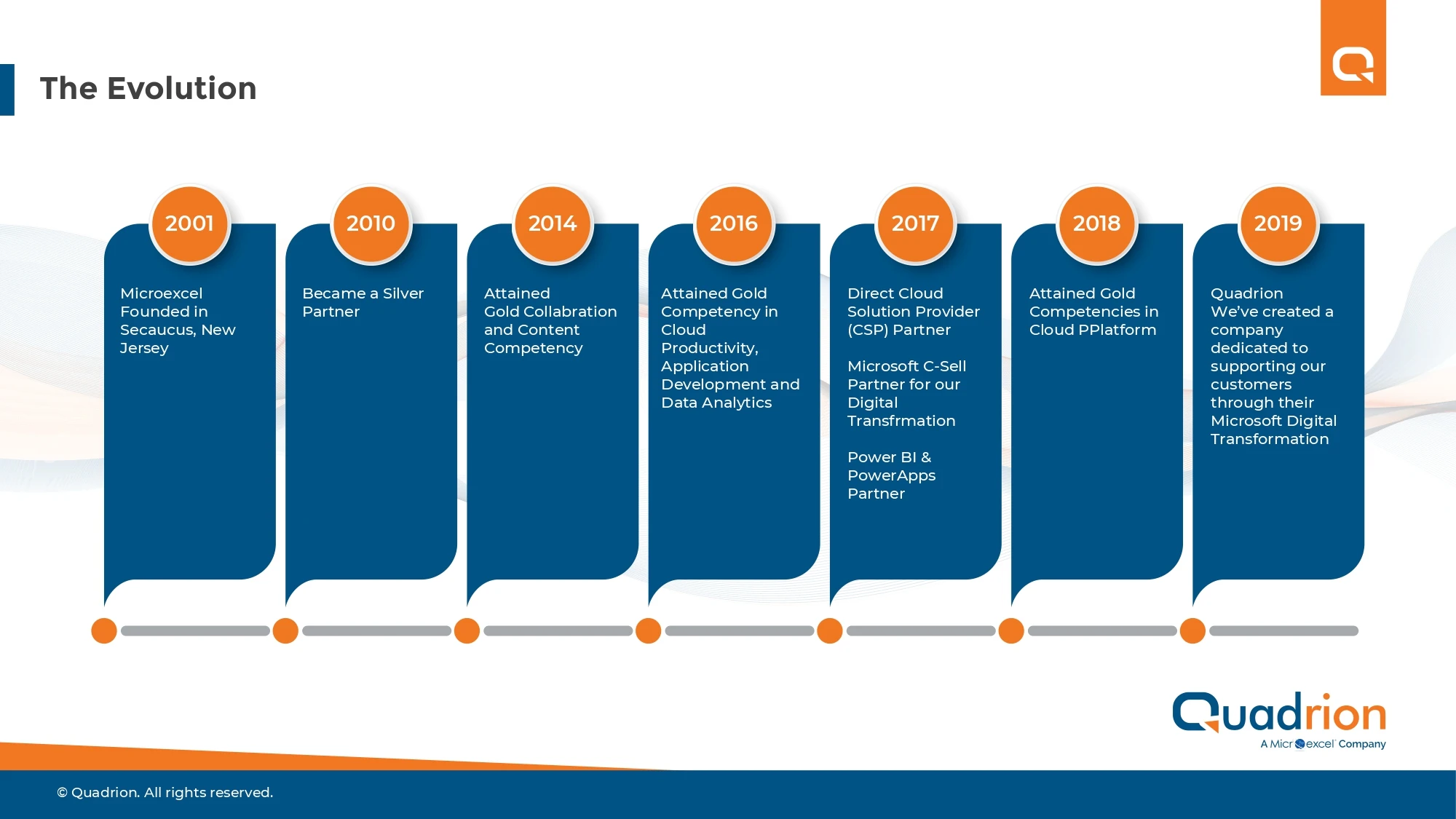 The Evolution

2001

Microexcel Founded in Secaucus, New Jersey

2010

Became a Silver Partner

2014

Attained Gold Collabration and Content Competency

2016

Attained Gold Competency in Cloud Productivity, Application Development and Data Analytics

2017

Direct Cloud Solution Provider (CSP) Partner

Microsoft C-Sell Partner for our Digital Transfrmation

Power BI & PowerApps Partner

2018

Attained Gold Competencies in Cloud PPlatform

2019

Quadrion We've created a company dedicated to supporting our customers through their Microsoft Digital Transformation

Quadrion
A Microexcel Company

© Quadrion. All rights reserved.